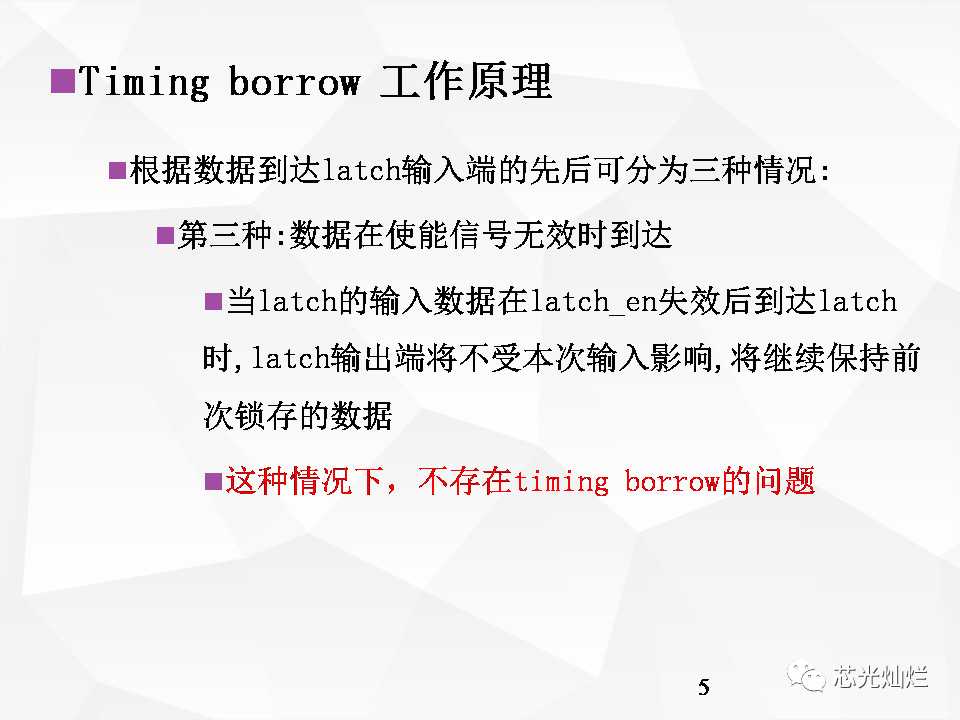 ■Timing borrow 工作原理

■根据数据到达latch输入端的先后可分为三种情况:

■第三种:数据在使能信号无效时到达

■当latch的输入数据在latch_en失效后到达latch时,latch输出端将不受本次输入影响,将继续保持前次锁存的数据

■这种情况下，不存在timing borrow的问题

5

芯光灿烂